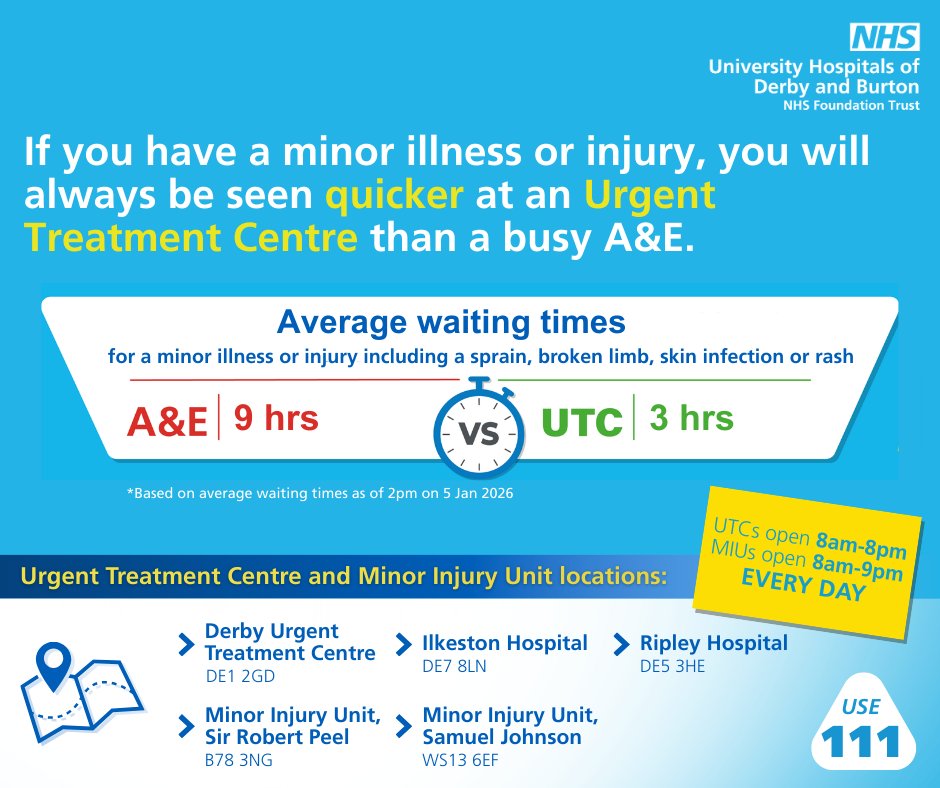 NHS
University Hospitals of Derby and Burton
NHS Foundation Trust

If you have a minor illness or injury, you will always be seen quicker at an Urgent Treatment Centre than a busy A&E.

Average waiting times
for a minor illness or injury including a sprain, broken limb, skin infection or rash

A&E | 9 hrs
VS
UTC | 3 hrs

*Based on average waiting times as of 2pm on 5 Jan 2026

UTCs open 8am-8pm
MIUs open 8am-9pm
EVERY DAY

Urgent Treatment Centre and Minor Injury Unit locations:

Derby Urgent Treatment Centre
DE1 2GD

Ilkeston Hospital
DE7 8LN

Ripley Hospital
DE5 3HE

Minor Injury Unit, Sir Robert Peel
B78 3NG

Minor Injury Unit, Samuel Johnson
WS13 6EF

USE
111